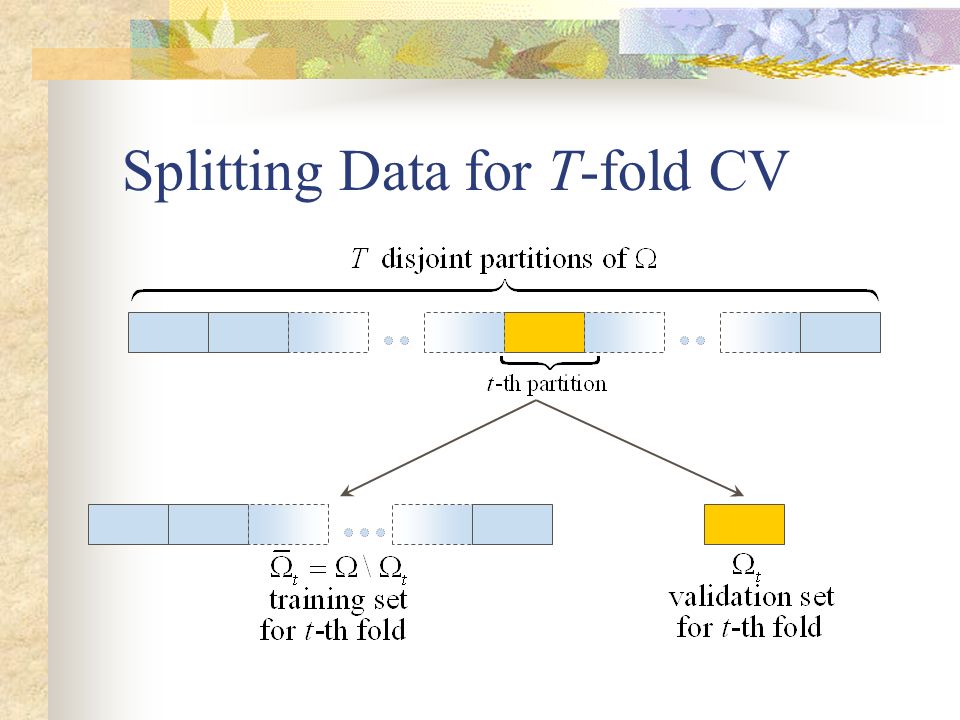 Splitting Data for $T$-fold CV

$T$ disjoint partitions of $\Omega$

$t$-th partition

$\bar{\Omega}_t = \Omega \setminus \Omega_t$
training set
for $t$-th fold

$\Omega_t$
validation set
for $t$-th fold